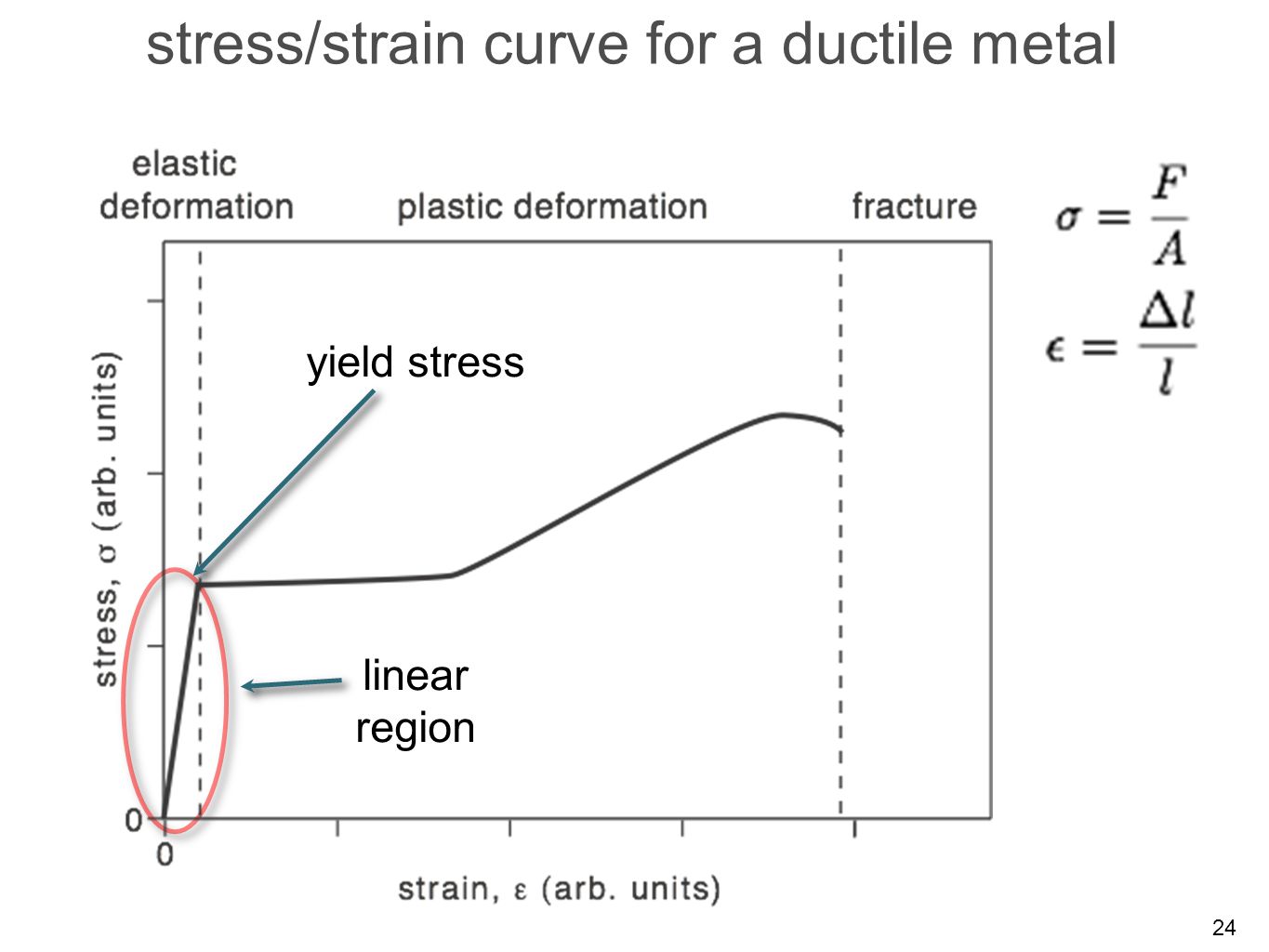 stress/strain curve for a ductile metal

elastic deformation

plastic deformation

fracture

$\sigma = \frac{F}{A}$

$\epsilon = \frac{\Delta l}{l}$

yield stress

linear region

stress, σ (arb. units)

0

0

strain, ε (arb. units)

24